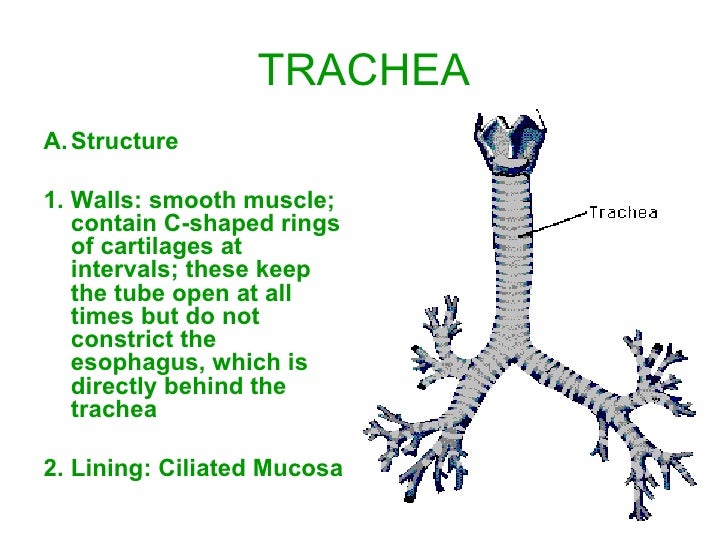 TRACHEA

A. Structure

1. Walls: smooth muscle; contain C-shaped rings of cartilages at intervals; these keep the tube open at all times but do not constrict the esophagus, which is directly behind the trachea

2. Lining: Ciliated Mucosa

Trachea